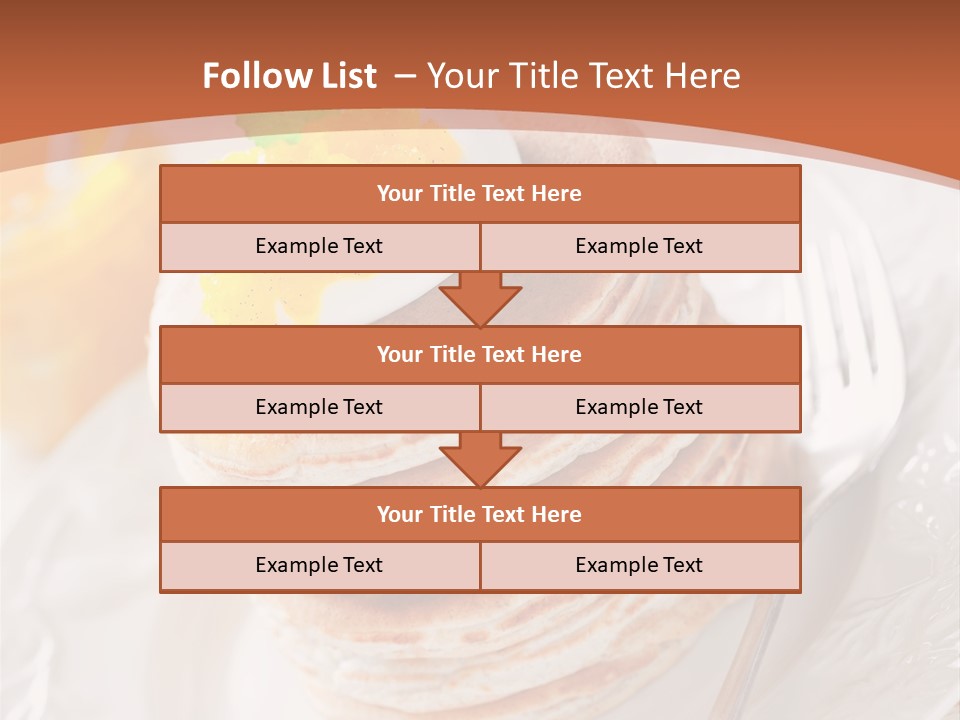 Follow List – Your Title Text Here

Your Title Text Here

Example Text

Example Text

Your Title Text Here

Example Text

Example Text

Your Title Text Here

Example Text

Example Text